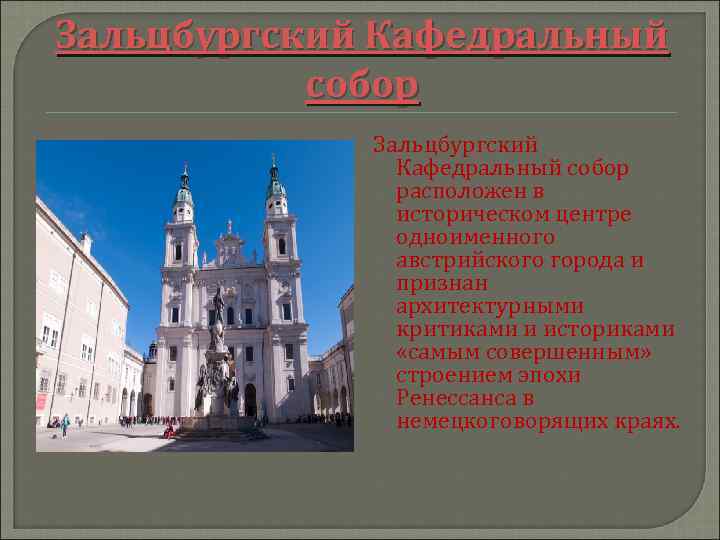 Зальцбургский Кафедральный собор

Зальцбургский Кафедральный собор расположен в историческом центре одноименного австрийского города и признан архитектурными критиками и историками «самым совершенным» строением эпохи Ренессанса в немецкоговорящих краях.